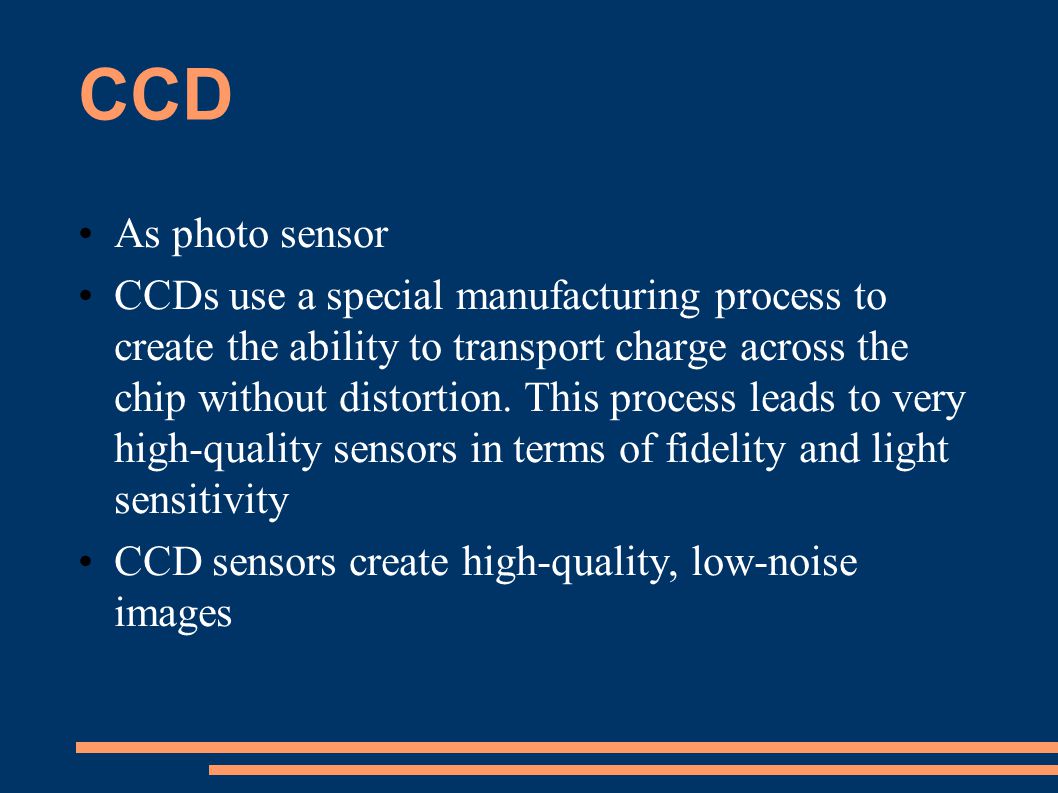 CCD

• As photo sensor

• CCDs use a special manufacturing process to create the ability to transport charge across the chip without distortion. This process leads to very high-quality sensors in terms of fidelity and light sensitivity

• CCD sensors create high-quality, low-noise images